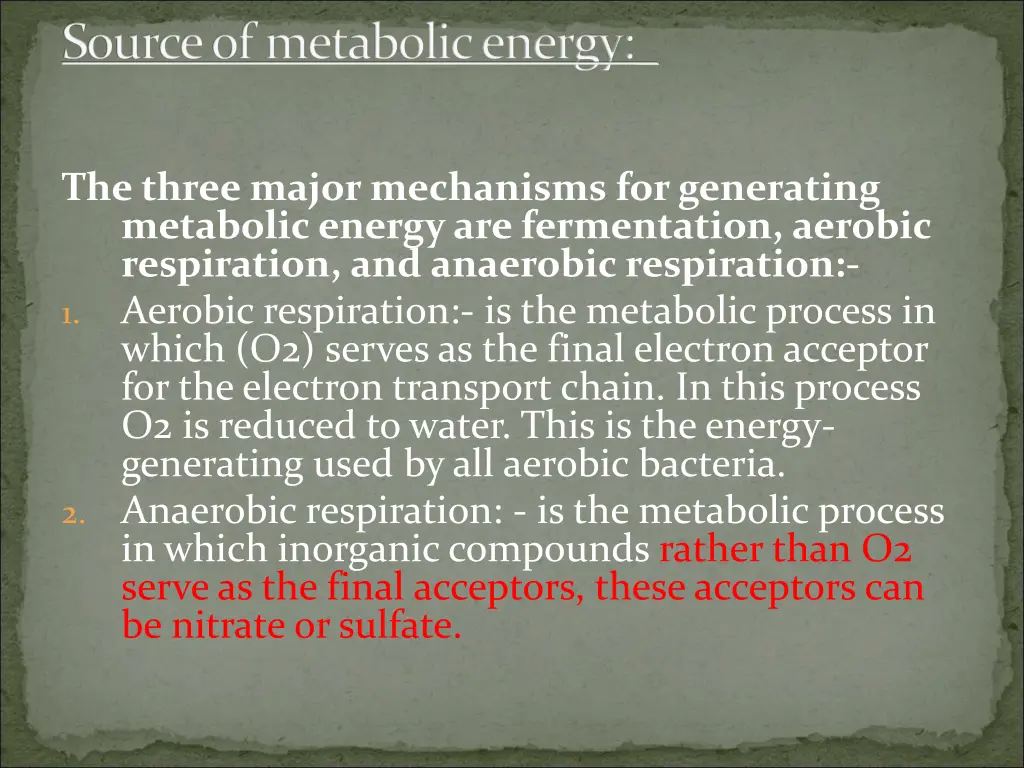 Source of metabolic energy:

The three major mechanisms for generating metabolic energy are fermentation, aerobic respiration, and anaerobic respiration:-

1. Aerobic respiration:- is the metabolic process in which (O2) serves as the final electron acceptor for the electron transport chain. In this process O2 is reduced to water. This is the energy-generating used by all aerobic bacteria.
2. Anaerobic respiration: - is the metabolic process in which inorganic compounds rather than O2 serve as the final acceptors, these acceptors can be nitrate or sulfate.